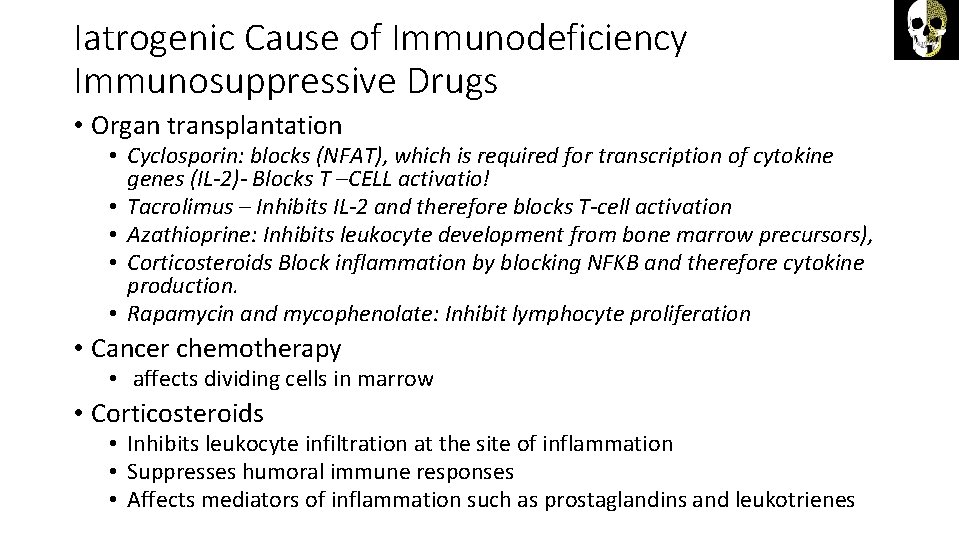 Iatrogenic Cause of Immunodeficiency
Immunosuppressive Drugs

• Organ transplantation
  • Cyclosporin: blocks (NFAT), which is required for transcription of cytokine genes (IL-2)- Blocks T –CELL activatio!
  • Tacrolimus – Inhibits IL-2 and therefore blocks T-cell activation
  • Azathioprine: Inhibits leukocyte development from bone marrow precursors),
  • Corticosteroids Block inflammation by blocking NFKB and therefore cytokine production.
  • Rapamycin and mycophenolate: Inhibit lymphocyte proliferation
• Cancer chemotherapy
  • affects dividing cells in marrow
• Corticosteroids
  • Inhibits leukocyte infiltration at the site of inflammation
  • Suppresses humoral immune responses
  • Affects mediators of inflammation such as prostaglandins and leukotrienes